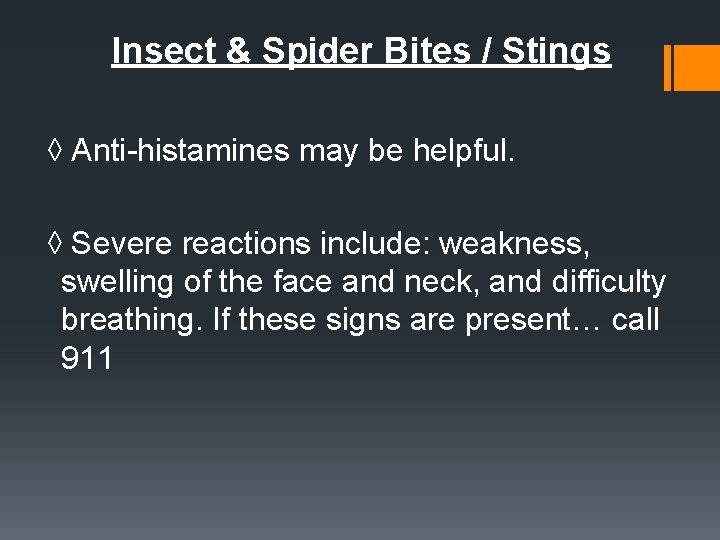 Insect & Spider Bites / Stings

◊ Anti-histamines may be helpful.

◊ Severe reactions include: weakness, swelling of the face and neck, and difficulty breathing. If these signs are present… call 911